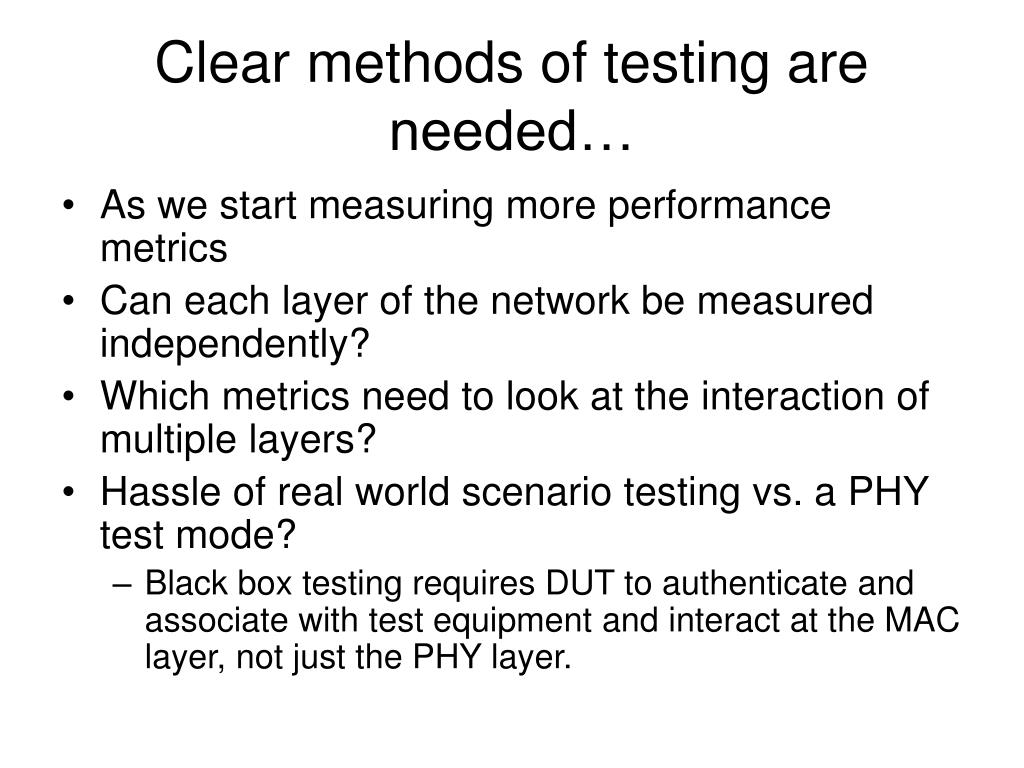 Clear methods of testing are needed…

• As we start measuring more performance metrics
• Can each layer of the network be measured independently?
• Which metrics need to look at the interaction of multiple layers?
• Hassle of real world scenario testing vs. a PHY test mode?
  – Black box testing requires DUT to authenticate and associate with test equipment and interact at the MAC layer, not just the PHY layer.